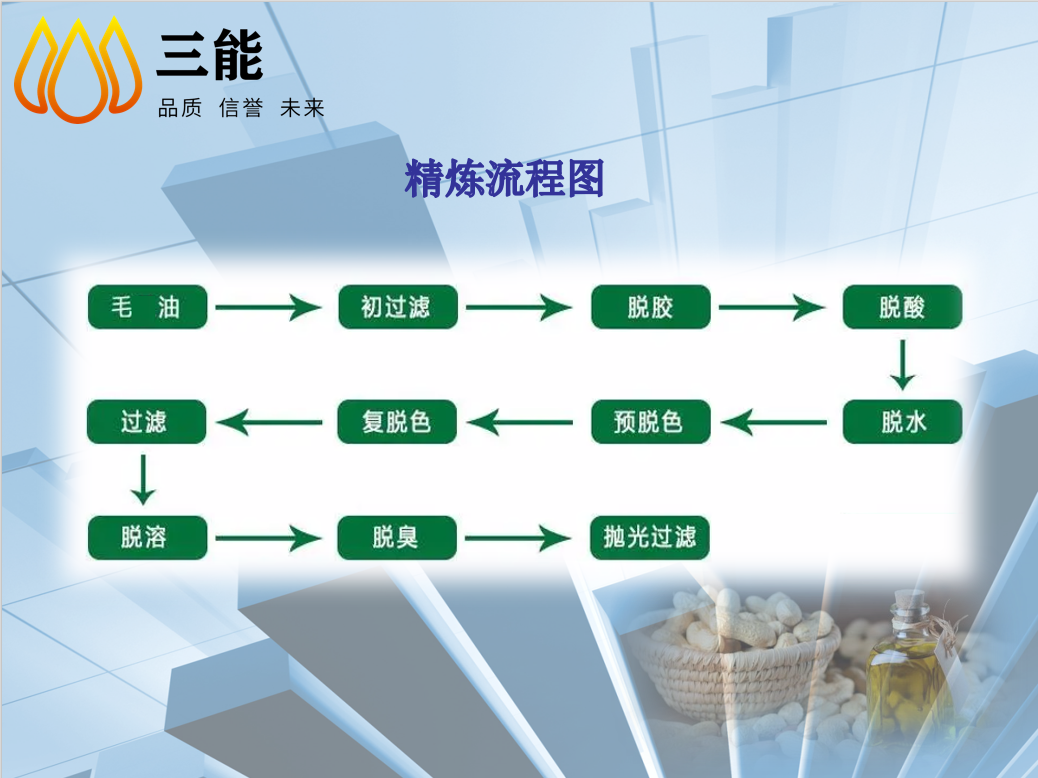 三能
品质 信誉 未来

精炼流程图

毛 油
初过滤
脱胶
脱酸
脱水
预脱色
复脱色
过滤
脱溶
脱臭
抛光过滤